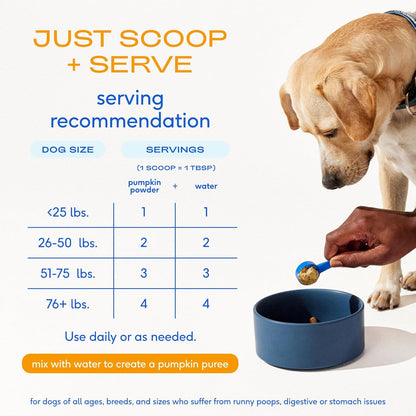 JUST SCOOP + SERVE

serving recommendation

| DOG SIZE | SERVINGS (1 SCOOP = 1 TBSP) pumpkin powder | + water |
|---|---|---|
| <25 lbs. | 1 | 1 |
| 26-50 lbs. | 2 | 2 |
| 51-75 lbs. | 3 | 3 |
| 76+ lbs. | 4 | 4 |

Use daily or as needed.

mix with water to create a pumpkin puree

for dogs of all ages, breeds, and sizes who suffer from runny poops, digestive or stomach issues